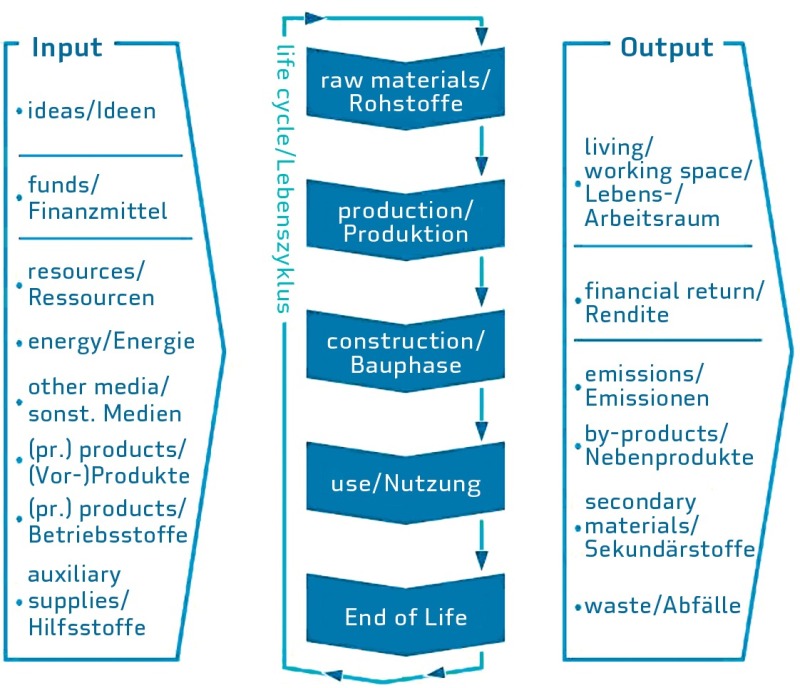 Input

• ideas/Ideen

• funds/ Finanzmittel

• resources/ Ressourcen

• energy/Energie

• other media/ sonst. Medien

• (pr.) products/ (Vor-)Produkte

• (pr.) products/ Betriebsstoffe

• auxiliary supplies/ Hilfsstoffe

life cycle/Lebenszyklus

raw materials/ Rohstoffe

production/ Produktion

construction/ Bauphase

use/Nutzung

End of Life

Output

• living/ working space/ Lebens-/ Arbeitsraum

• financial return/ Rendite

• emissions/ Emissionen

• by-products/ Nebenprodukte

• secondary materials/ Sekundärstoffe

• waste/Abfälle